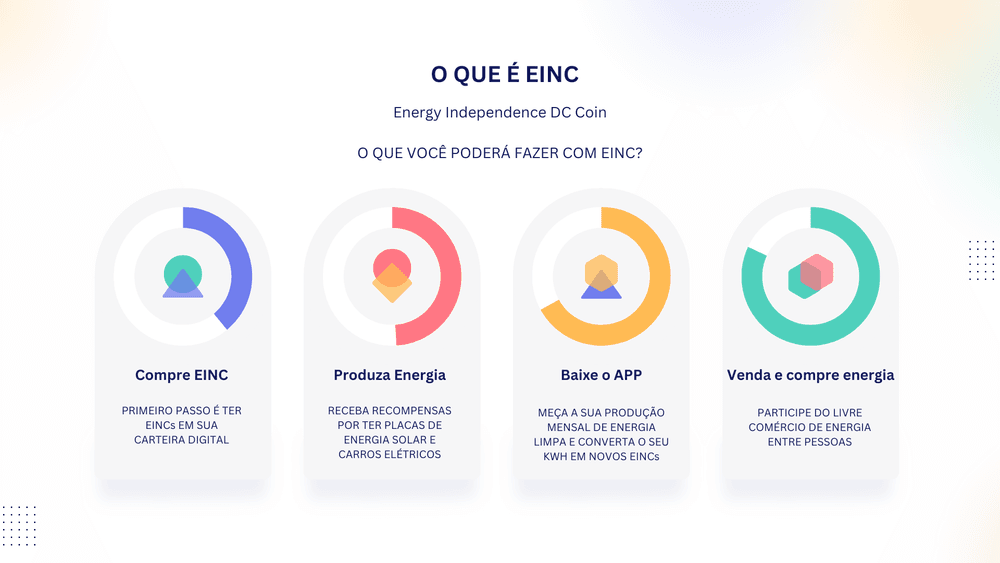 O QUE É EINC

Energy Independence DC Coin

O QUE VOCÊ PODERÁ FAZER COM EINC?

Compre EINC

PRIMEIRO PASSO É TER EINCs EM SUA CARTEIRA DIGITAL

Produza Energia

RECEBA RECOMPENSAS POR TER PLACAS DE ENERGIA SOLAR E CARROS ELÉTRICOS

Baixe o APP

MEÇA A SUA PRODUÇÃO MENSAL DE ENERGIA LIMPA E CONVERTA O SEU KWH EM NOVOS EINCs

Venda e compre energia

PARTICIPE DO LIVRE COMÉRCIO DE ENERGIA ENTRE PESSOAS